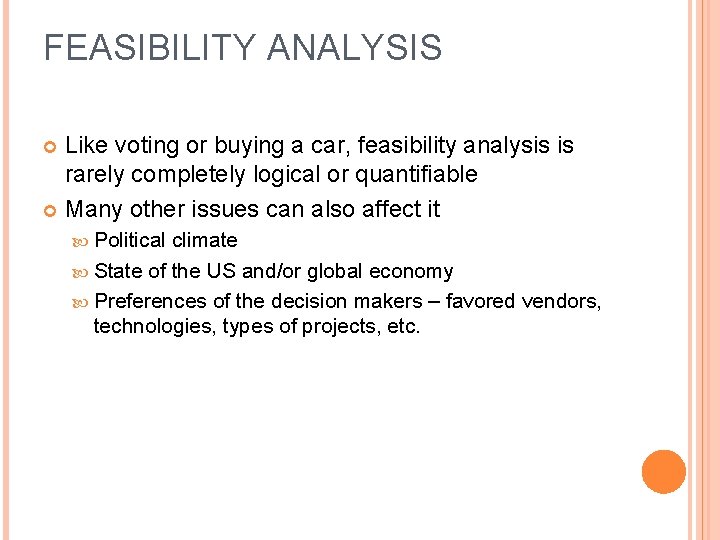 FEASIBILITY ANALYSIS

Like voting or buying a car, feasibility analysis is rarely completely logical or quantifiable

Many other issues can also affect it

Political climate

State of the US and/or global economy

Preferences of the decision makers – favored vendors, technologies, types of projects, etc.